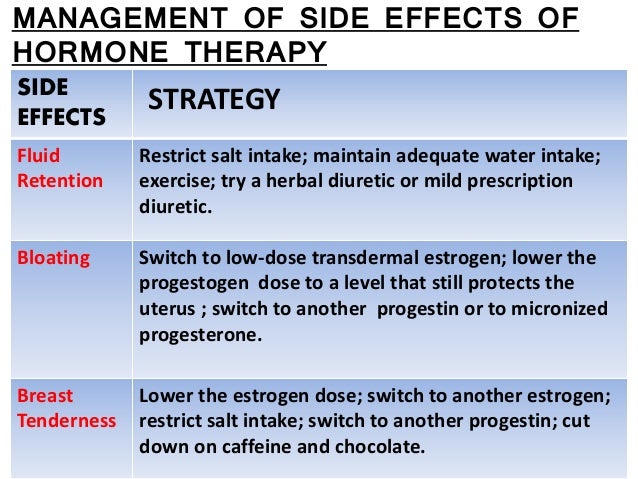 MANAGEMENT OF SIDE EFFECTS OF HORMONE THERAPY

| SIDE EFFECTS | STRATEGY |
|---|---|
| Fluid Retention | Restrict salt intake; maintain adequate water intake; exercise; try a herbal diuretic or mild prescription diuretic. |
| Bloating | Switch to low-dose transdermal estrogen; lower the progestogen dose to a level that still protects the uterus ; switch to another progestin or to micronized progesterone. |
| Breast Tenderness | Lower the estrogen dose; switch to another estrogen; restrict salt intake; switch to another progestin; cut down on caffeine and chocolate. |